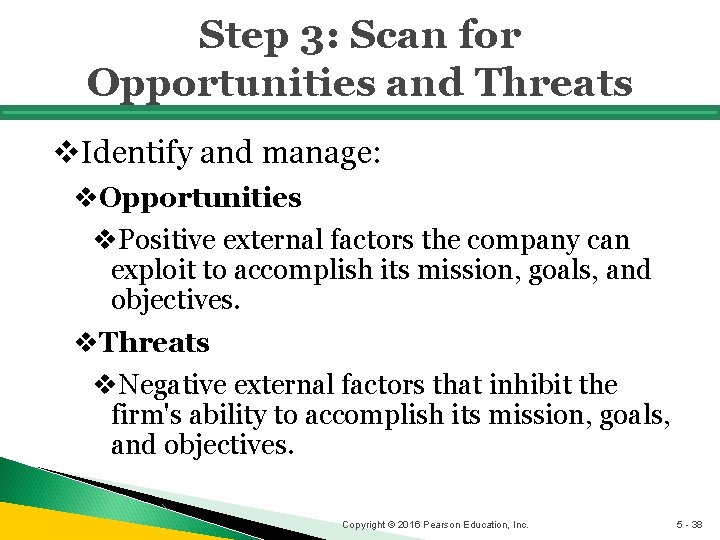 Step 3: Scan for Opportunities and Threats

❖Identify and manage:

❖Opportunities

❖Positive external factors the company can exploit to accomplish its mission, goals, and objectives.

❖Threats

❖Negative external factors that inhibit the firm's ability to accomplish its mission, goals, and objectives.

Copyright © 2016 Pearson Education, Inc.

5 - 38